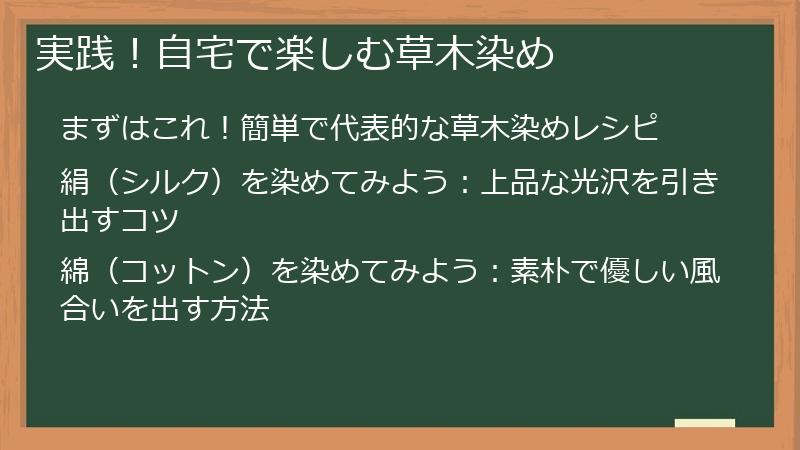 実践！自宅で楽しむ草木染め

まずはこれ！簡単で代表的な草木染めレシピ

絹（シルク）を染めてみよう：上品な光沢を引き出すコツ

綿（コットン）を染めてみよう：素朴で優しい風合いを出す方法